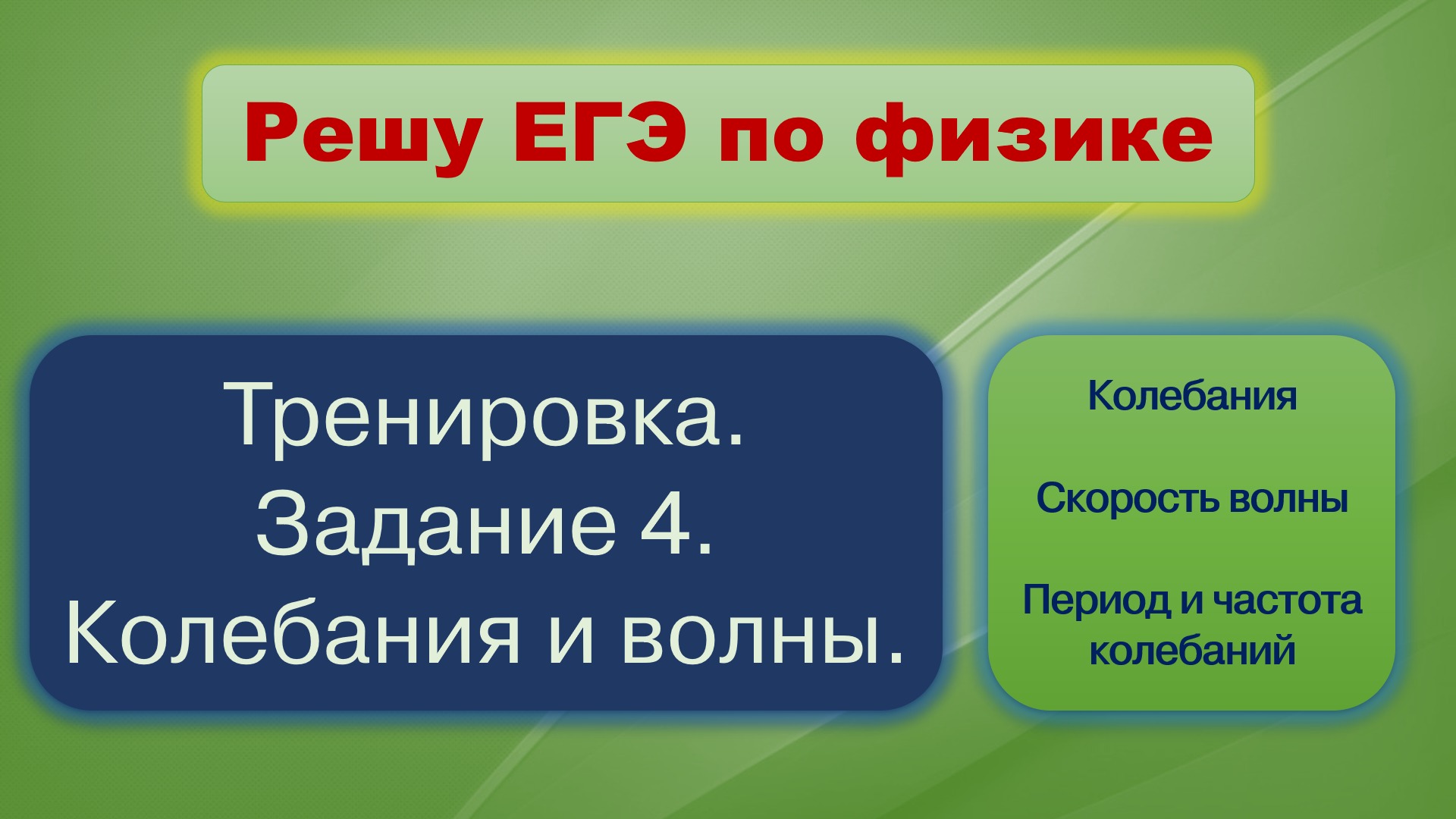 Решу ЕГЭ по физике

Тренировка.
Задание 4.
Колебания и волны.

Колебания

Скорость волны

Период и частота колебаний